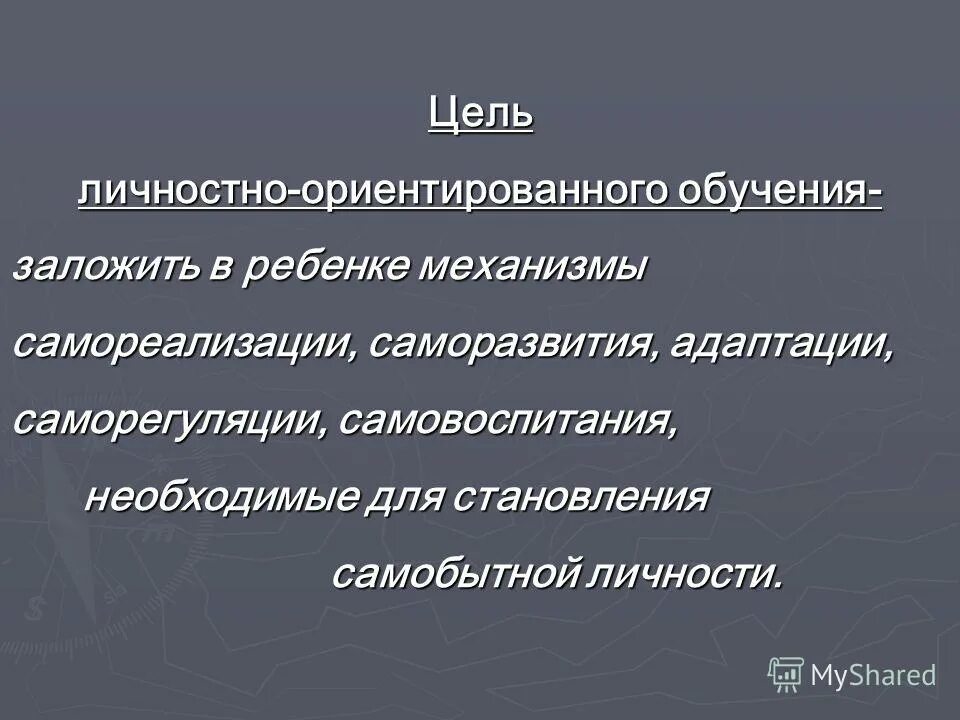 Цель

личностно-ориентированного обучения-

заложить в ребенке механизмы самореализации, саморазвития, адаптации, саморегуляции, самовоспитания, необходимые для становления самобытной личности.

MyShared